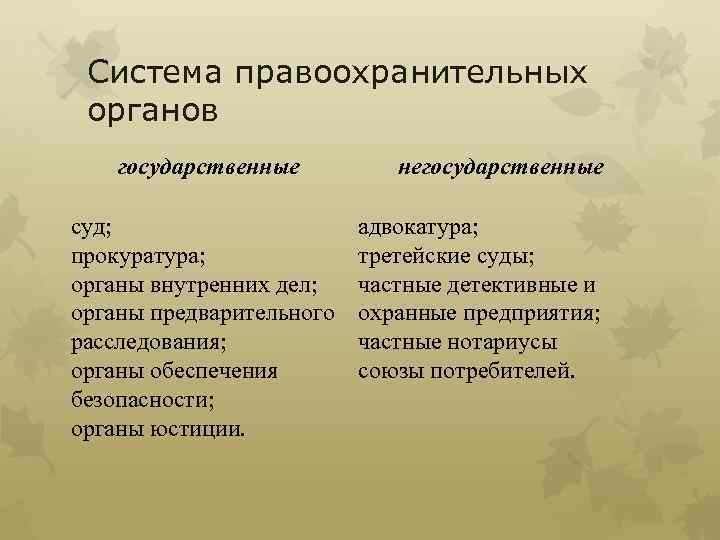 Система правоохранительных органов

государственные

суд;
прокуратура;
органы внутренних дел;
органы предварительного расследования;
органы обеспечения безопасности;
органы юстиции.

негосударственные

адвокатура;
третейские суды;
частные детективные и охранные предприятия;
частные нотариусы
союзы потребителей.